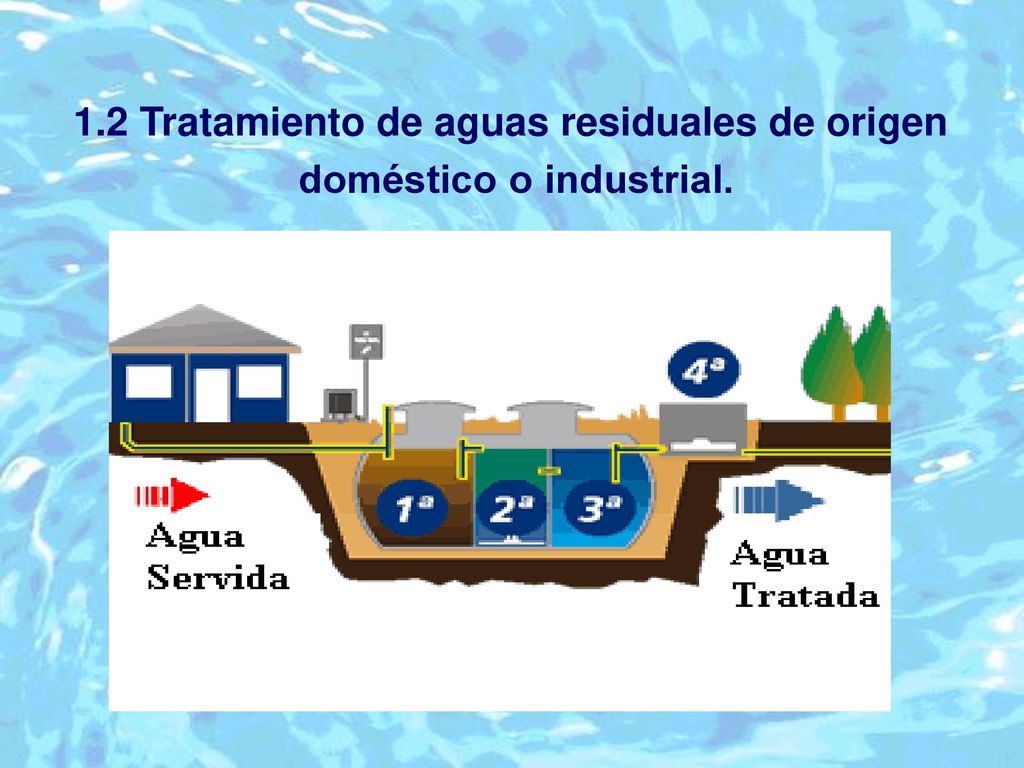 1.2 Tratamiento de aguas residuales de origen doméstico o industrial.

4ª

1ª

2ª

3ª

Agua Servida

Agua Tratada